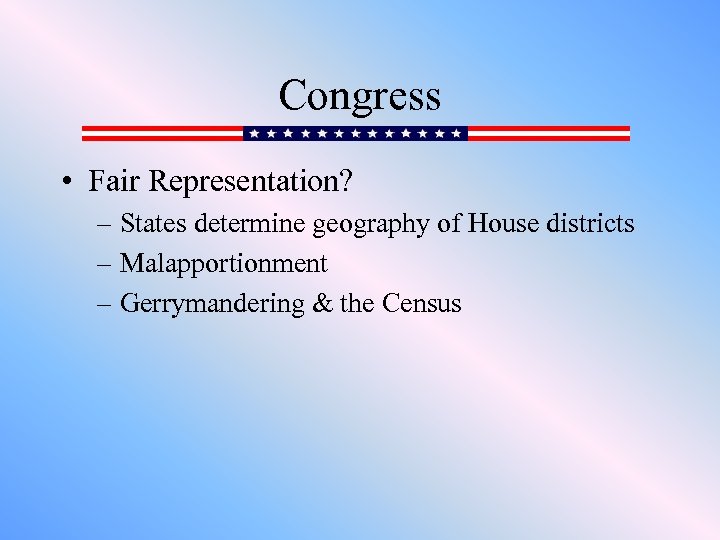 Congress

• Fair Representation?
– States determine geography of House districts
– Malapportionment
– Gerrymandering & the Census